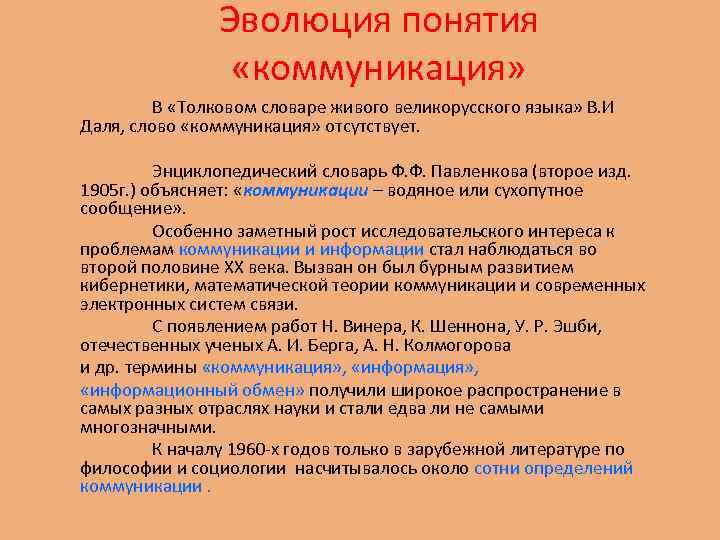 Эволюция понятия «коммуникация»

В «Толковом словаре живого великорусского языка» В.И Даля, слово «коммуникация» отсутствует.

Энциклопедический словарь Ф.Ф. Павленкова (второе изд. 1905г.) объясняет: «коммуникации – водяное или сухопутное сообщение».

Особенно заметный рост исследовательского интереса к проблемам коммуникации и информации стал наблюдаться во второй половине XX века. Вызван он был бурным развитием кибернетики, математической теории коммуникации и современных электронных систем связи.

С появлением работ Н. Винера, К. Шеннона, У. Р. Эшби, отечественных ученых А. И. Берга, А. Н. Колмогорова и др. термины «коммуникация», «информация», «информационный обмен» получили широкое распространение в самых разных отраслях науки и стали едва ли не самыми многозначными.

К началу 1960-х годов только в зарубежной литературе по философии и социологии насчитывалось около сотни определений коммуникации .